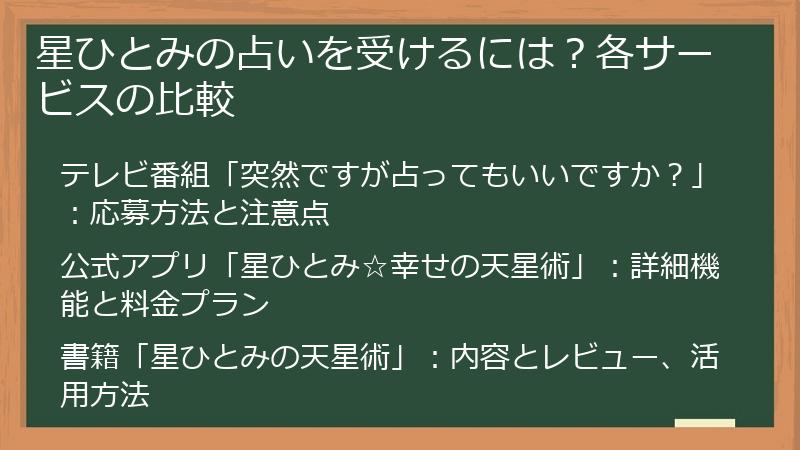 星ひとみの占いを受けるには？各サービスの比較

テレビ番組「突然ですが占ってもいいですか？」：応募方法と注意点

公式アプリ「星ひとみ☆幸せの天星術」：詳細機能と料金プラン

書籍「星ひとみの天星術」：内容とレビュー、活用方法